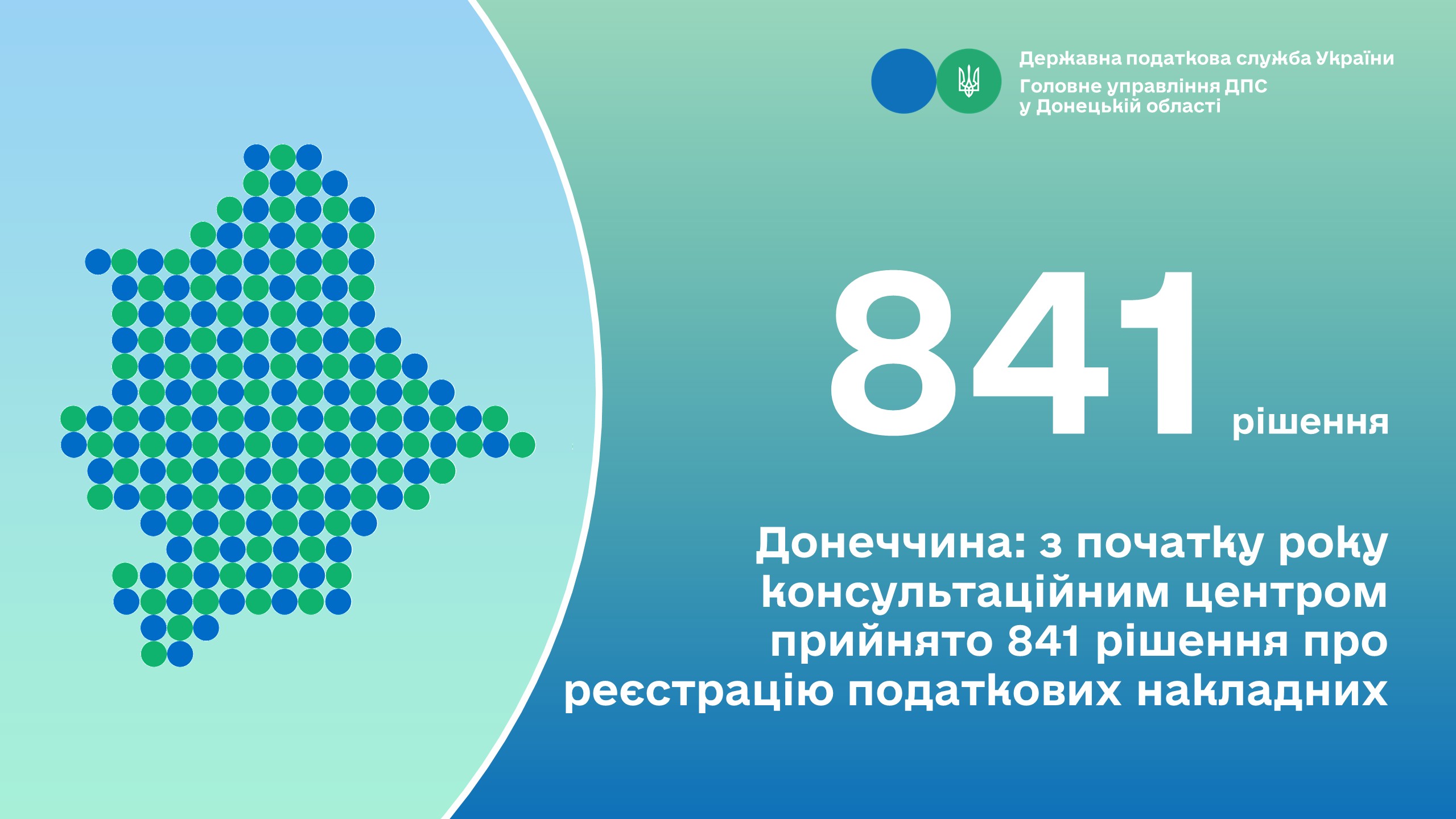 Державна податкова служба України
Головне управління ДПС у Донецькій області

841 рішення

Донеччина: з початку року консультаційним центром прийнято 841 рішення про реєстрацію податкових накладних